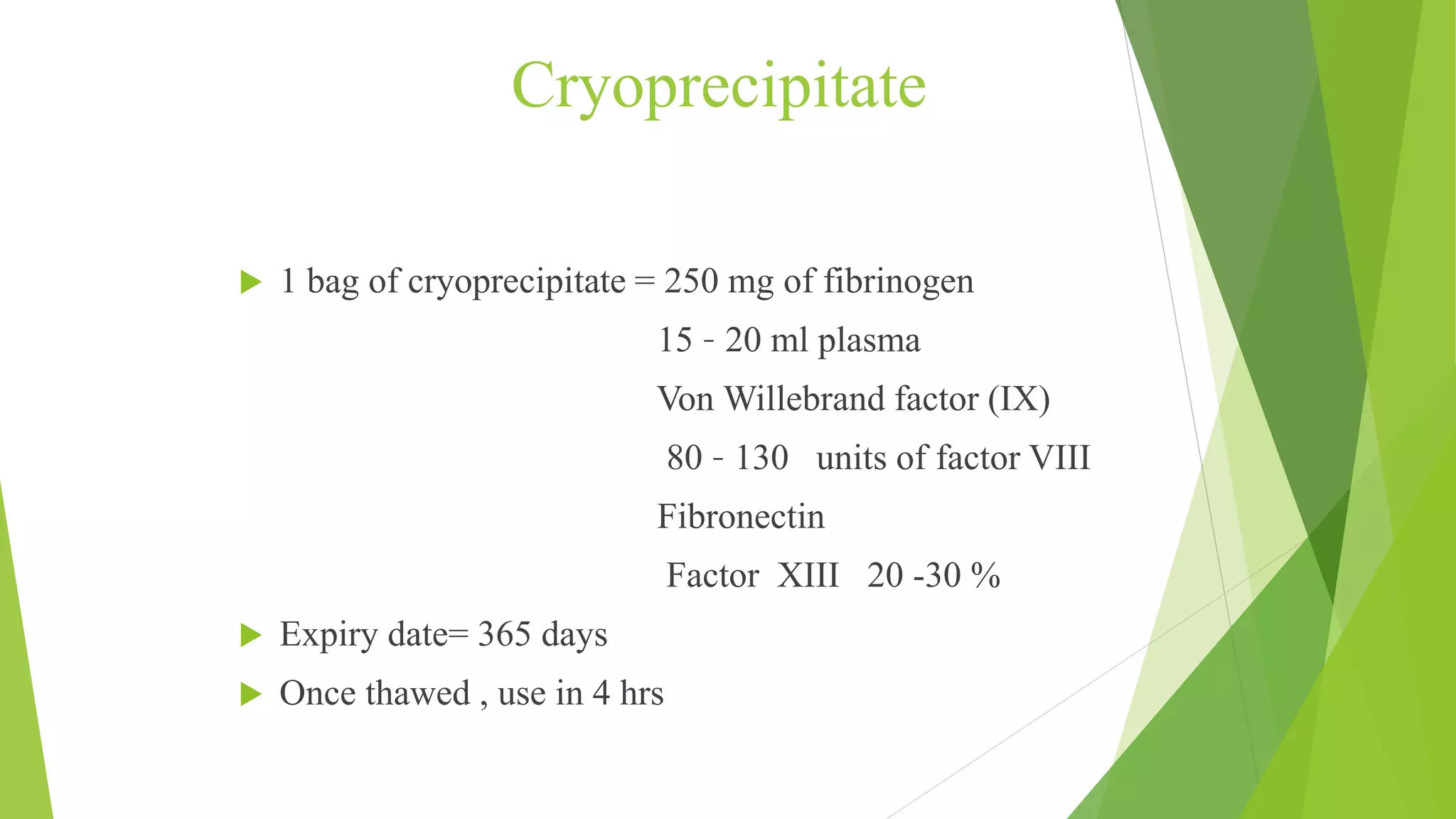 Cryoprecipitate

1 bag of cryoprecipitate = 250 mg of fibrinogen
15 - 20 ml plasma
Von Willebrand factor (IX)
80 - 130 units of factor VIII
Fibronectin
Factor XIII 20 -30 %

Expiry date= 365 days

Once thawed , use in 4 hrs